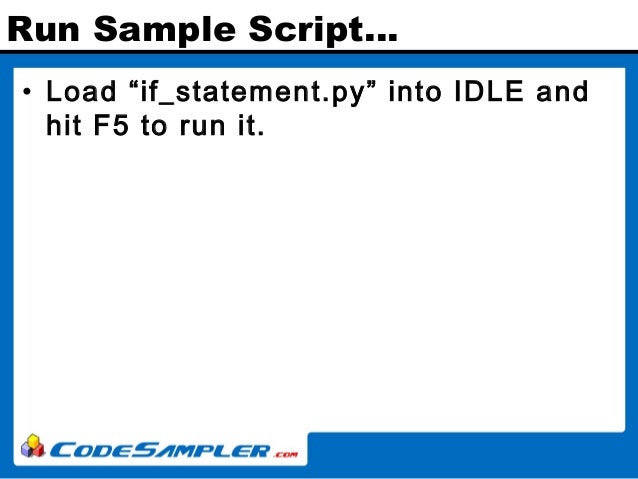 Run Sample Script...

• Load “if_statement.py” into IDLE and hit F5 to run it.

CODESAMPLER.com